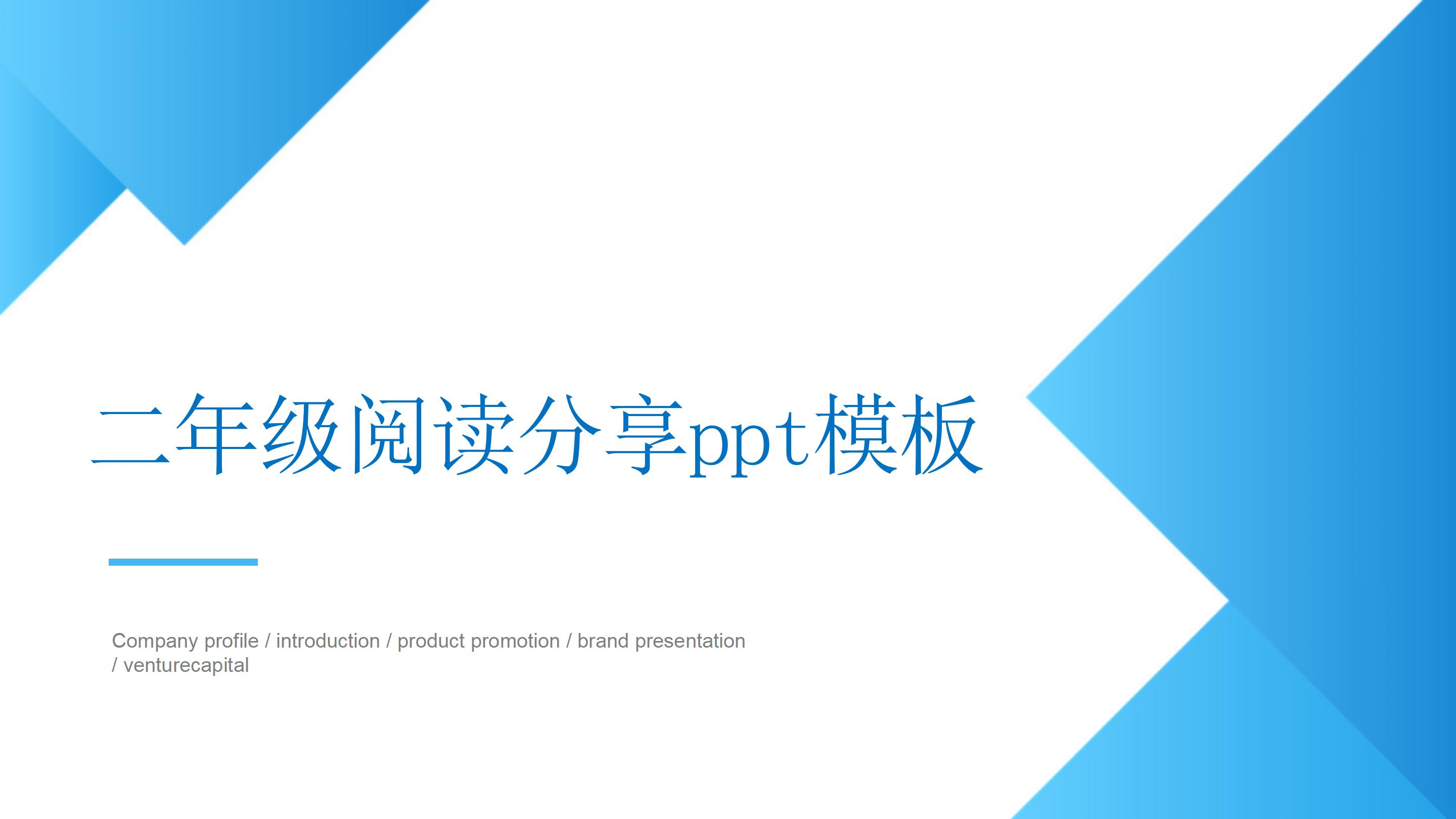 二年级阅读分享ppt模板

Company profile / introduction / product promotion / brand presentation / venturecapital